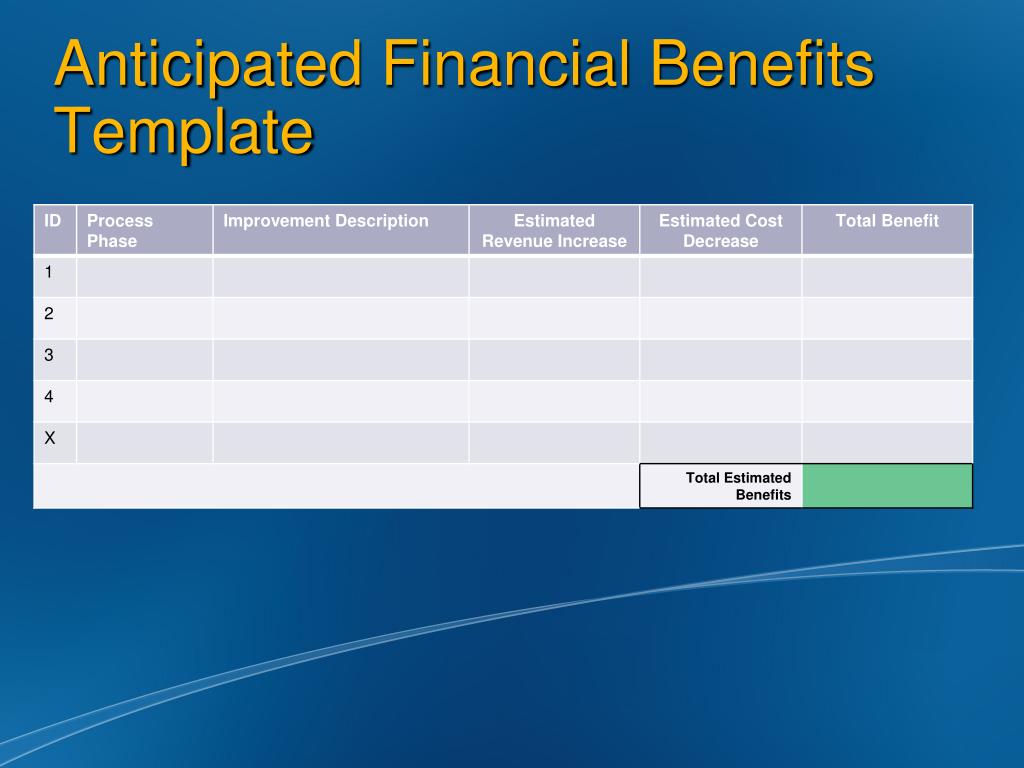 Anticipated Financial Benefits Template

| ID | Process Phase | Improvement Description | Estimated Revenue Increase | Estimated Cost Decrease | Total Benefit |
|---|---|---|---|---|---|
| 1 | | | | | |
| 2 | | | | | |
| 3 | | | | | |
| 4 | | | | | |
| X | | | | | |
| | | | | Total Estimated Benefits | |